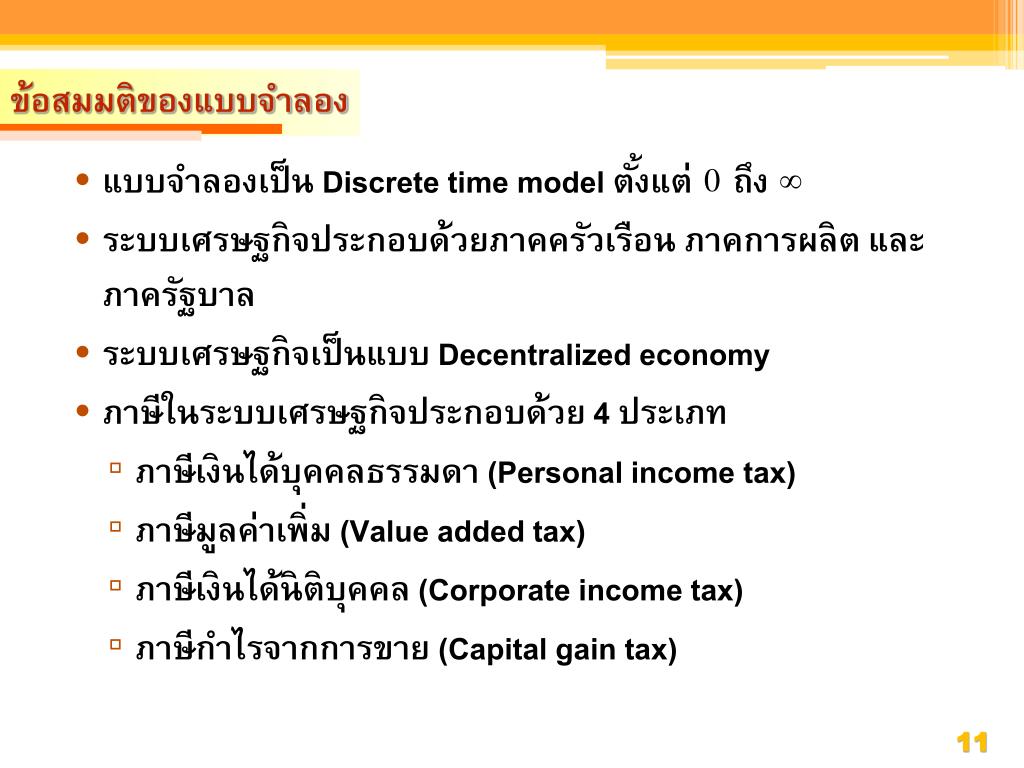 ข้อสมมติของแบบจำลอง

• แบบจำลองเป็น Discrete time model ตั้งแต่ $0$ ถึง $\infty$
• ระบบเศรษฐกิจประกอบด้วยภาคครัวเรือน ภาคการผลิต และภาครัฐบาล
• ระบบเศรษฐกิจเป็นแบบ Decentralized economy
• ภาษีในระบบเศรษฐกิจประกอบด้วย 4 ประเภท
  ▫ ภาษีเงินได้บุคคลธรรมดา (Personal income tax)
  ▫ ภาษีมูลค่าเพิ่ม (Value added tax)
  ▫ ภาษีเงินได้นิติบุคคล (Corporate income tax)
  ▫ ภาษีกำไรจากการขาย (Capital gain tax)

11